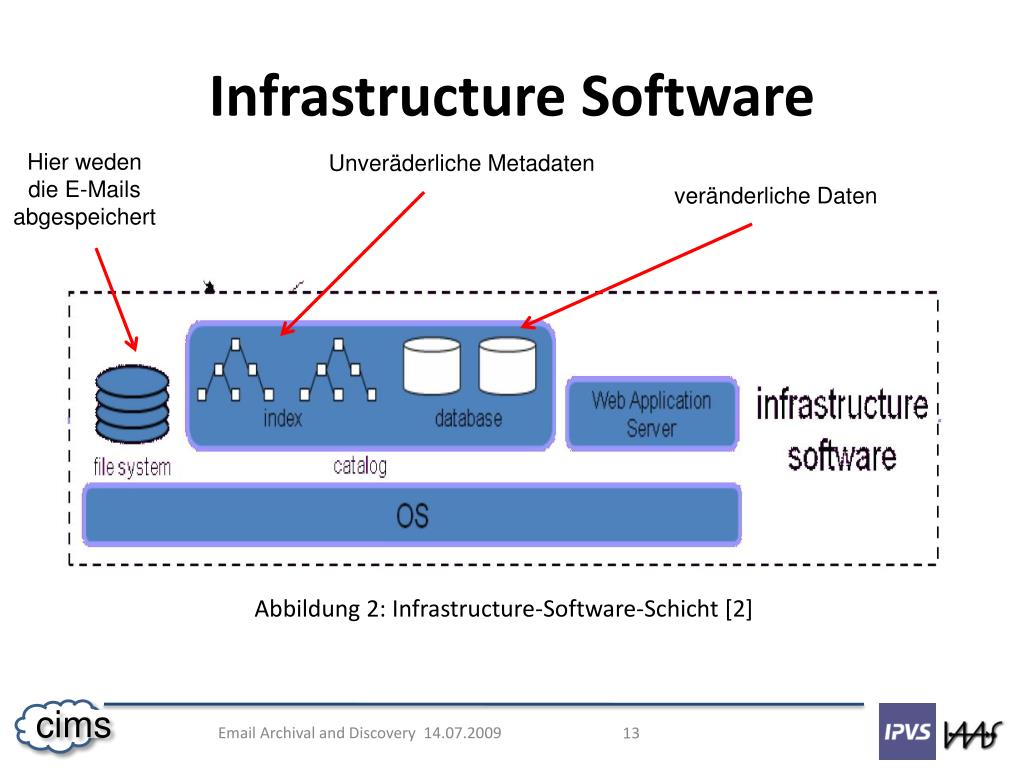 Infrastructure Software

Hier weden die E-Mails abgespeichert

Unveräderliche Metadaten

veränderliche Daten

file system

index

database

catalog

Web Application Server

infrastructure software

OS

Abbildung 2: Infrastructure-Software-Schicht [2]

cims

Email Archival and Discovery 14.07.2009

13

IPVS IAAS